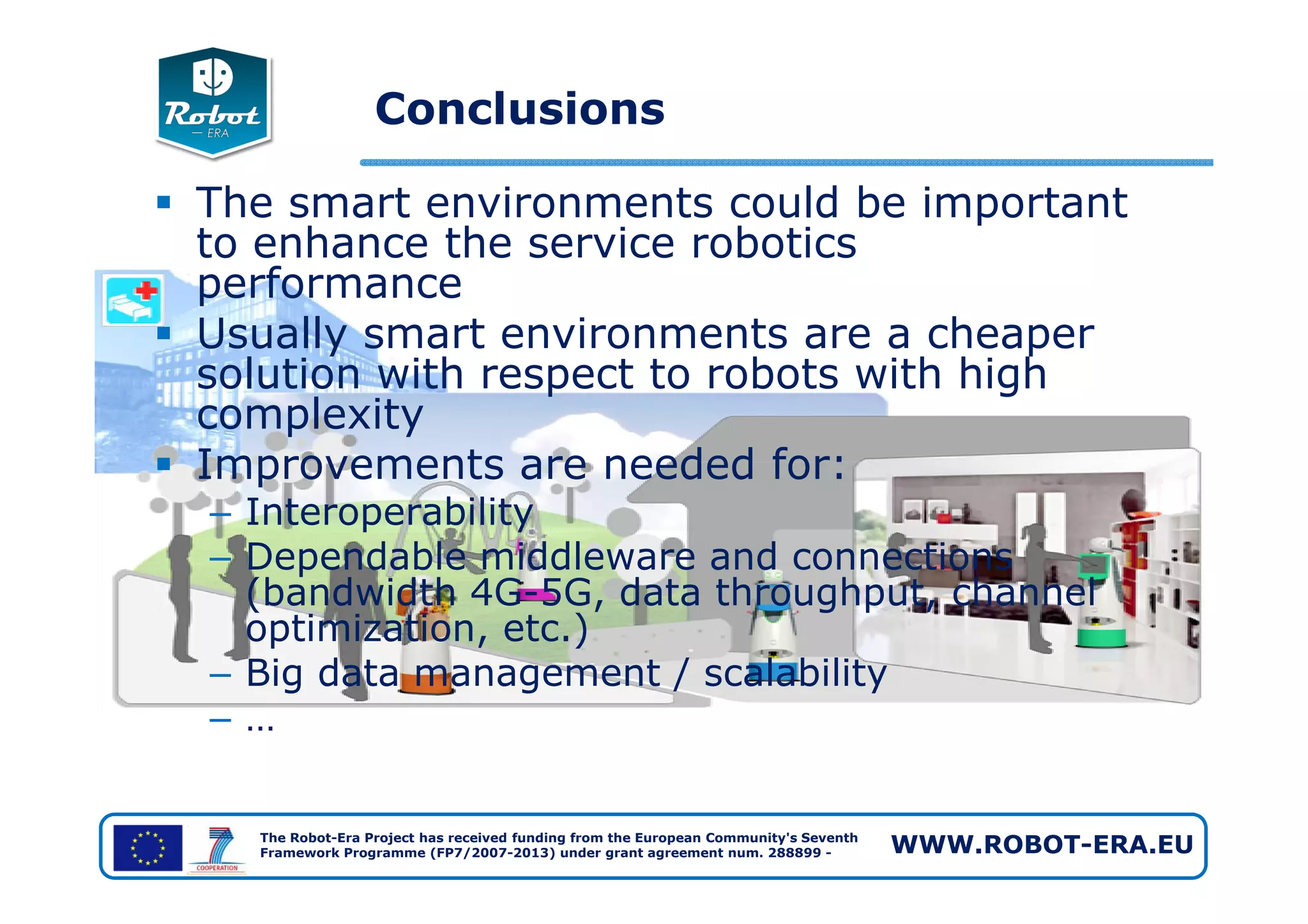 Robot
— ERA

Conclusions

▪ The smart environments could be important to enhance the service robotics performance

▪ Usually smart environments are a cheaper solution with respect to robots with high complexity

▪ Improvements are needed for:
– Interoperability
– Dependable middleware and connections (bandwidth 4G-5G, data throughput, channel optimization, etc.)
– Big data management / scalability
– ...

COOPERATION

The Robot-Era Project has received funding from the European Community's Seventh Framework Programme (FP7/2007-2013) under grant agreement num. 288899 -

WWW.ROBOT-ERA.EU